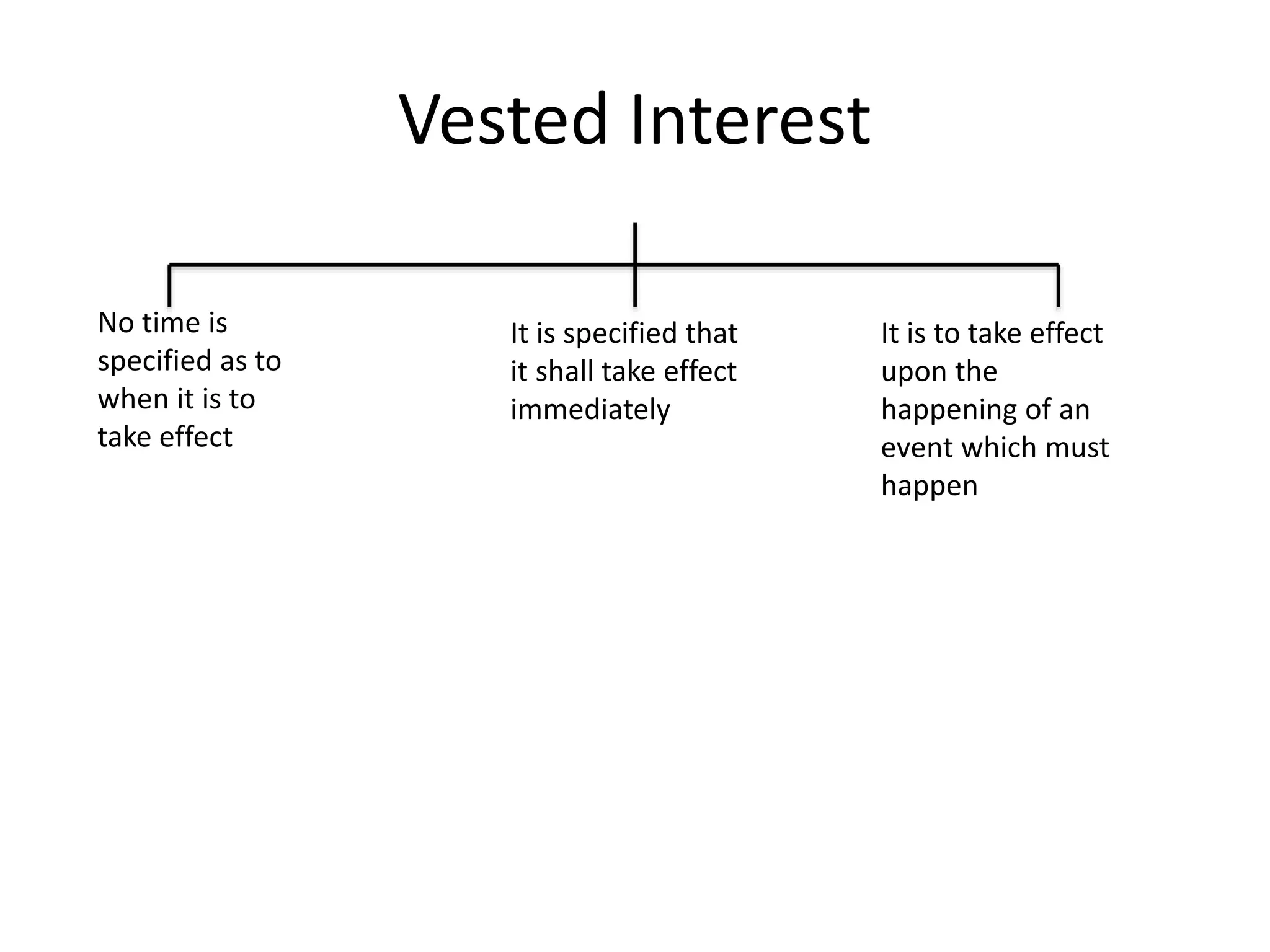 Vested Interest

No time is specified as to when it is to take effect

It is specified that it shall take effect immediately

It is to take effect upon the happening of an event which must happen